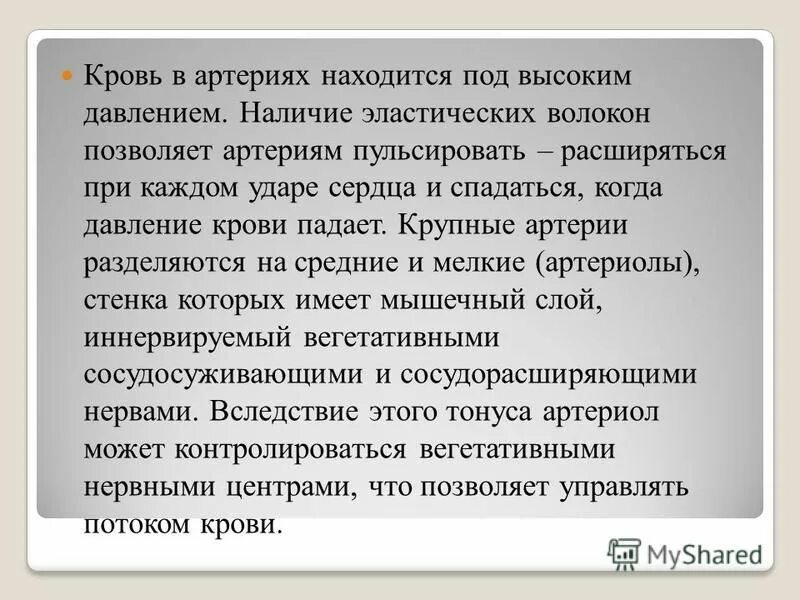 Кровь в артериях находится под высоким давлением. Наличие эластических волокон позволяет артериям пульсировать – расширяться при каждом ударе сердца и спадаться, когда давление крови падает. Крупные артерии разделяются на средние и мелкие (артериолы), стенка которых имеет мышечный слой, иннервируемый вегетативными сосудосуживающими и сосудорасширяющими нервами. Вследствие этого тонуса артериол может контролироваться вегетативными нервными центрами, что позволяет управлять потоком крови.

MyShared